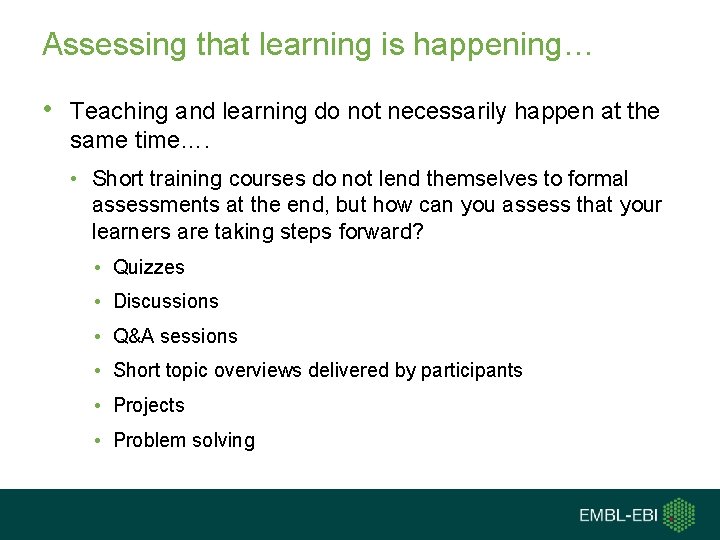 Assessing that learning is happening…

• Teaching and learning do not necessarily happen at the same time….

• Short training courses do not lend themselves to formal assessments at the end, but how can you assess that your learners are taking steps forward?

• Quizzes
• Discussions
• Q&A sessions
• Short topic overviews delivered by participants
• Projects
• Problem solving

EMBL-EBI